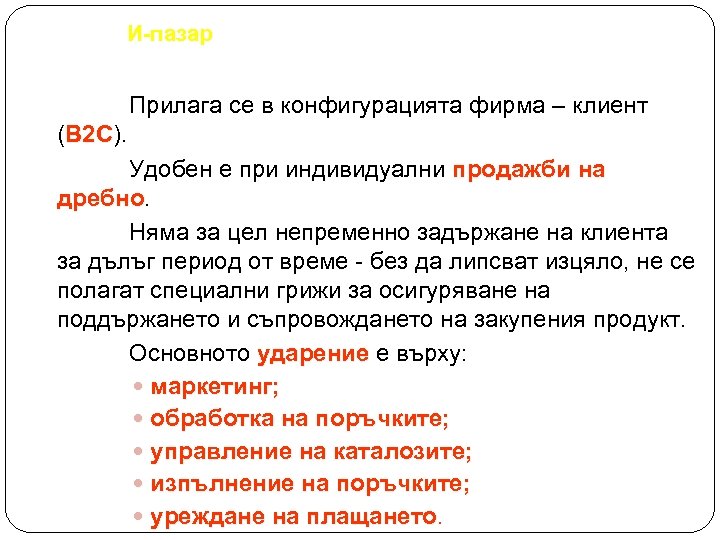 И-пазар

Прилага се в конфигурацията фирма – клиент (B2C).

Удобен е при индивидуални продажби на дребно.

Няма за цел непременно задържане на клиента за дълъг период от време - без да липсват изцяло, не се полагат специални грижи за осигуряване на поддържането и съпровождането на закупения продукт.

Основното ударение е върху:
• маркетинг;
• обработка на поръчките;
• управление на каталозите;
• изпълнение на поръчките;
• уреждане на плащането.